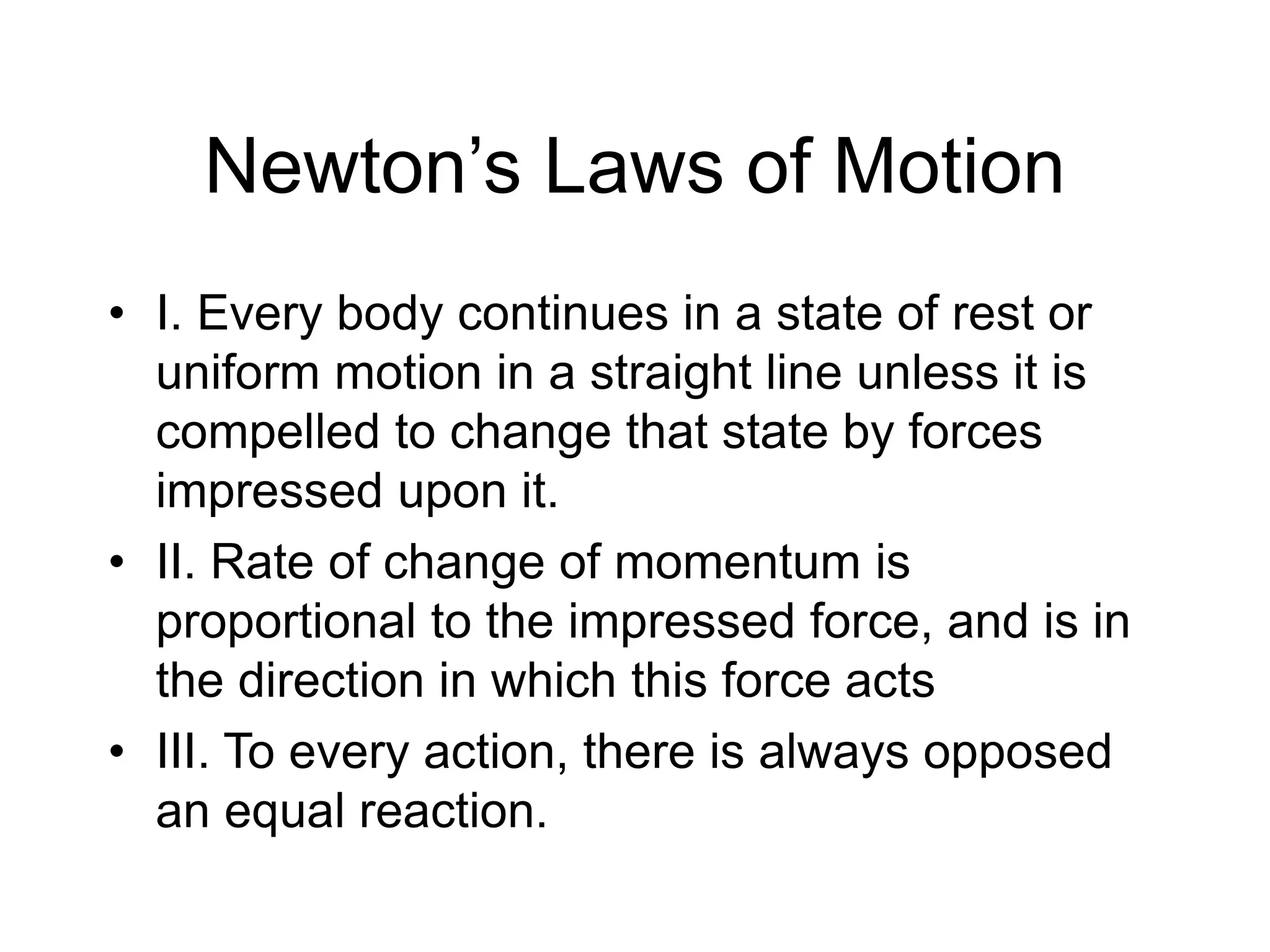 Newton’s Laws of Motion

• I. Every body continues in a state of rest or uniform motion in a straight line unless it is compelled to change that state by forces impressed upon it.
• II. Rate of change of momentum is proportional to the impressed force, and is in the direction in which this force acts
• III. To every action, there is always opposed an equal reaction.